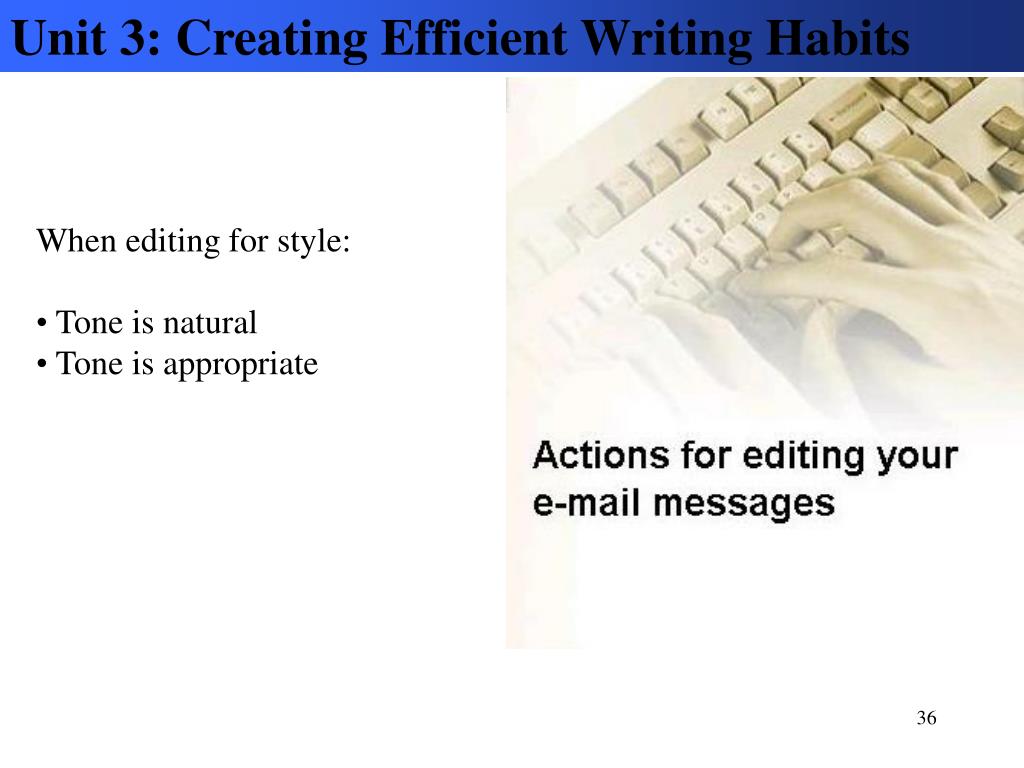 Unit 3: Creating Efficient Writing Habits

When editing for style:

• Tone is natural
• Tone is appropriate

Actions for editing your e-mail messages

36